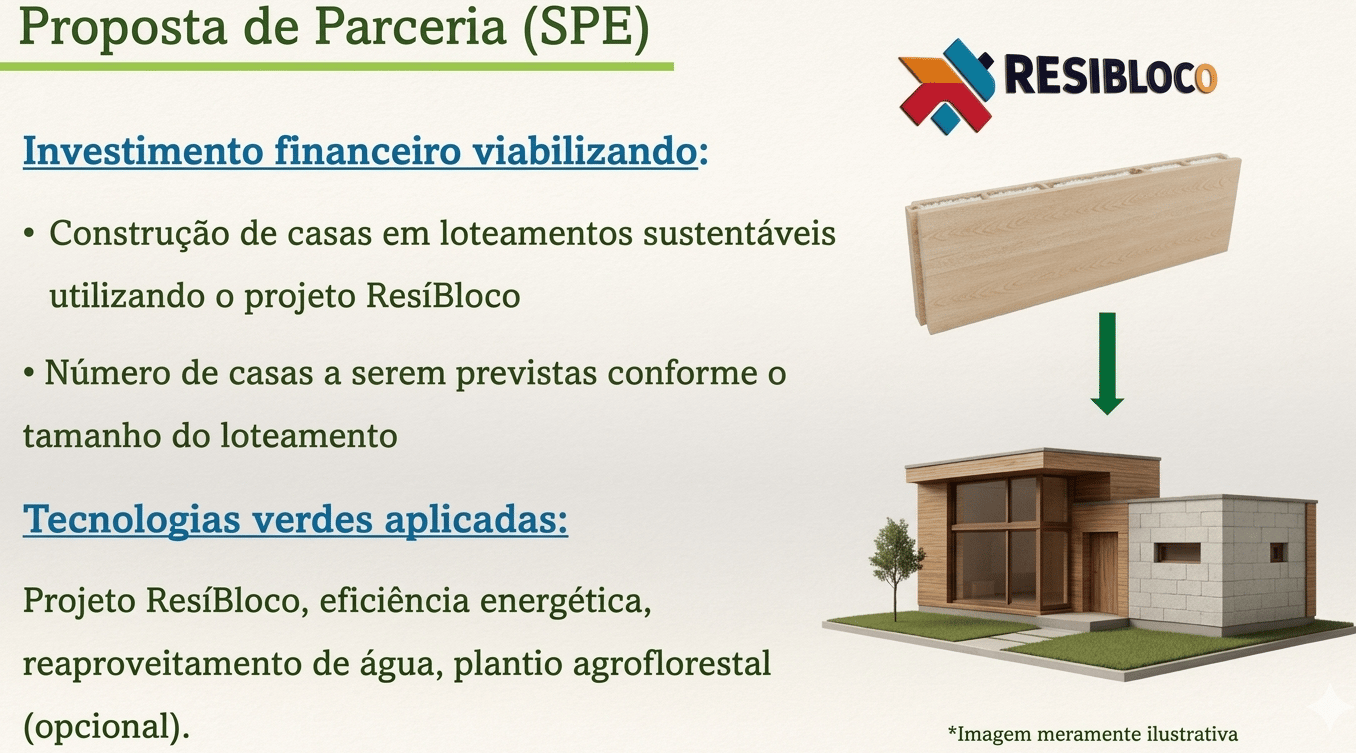 Proposta de Parceria (SPE)

RESIBLOCO

Investimento financeiro viabilizando:

• Construção de casas em loteamentos sustentáveis utilizando o projeto ResíBloco

• Número de casas a serem previstas conforme o tamanho do loteamento

Tecnologias verdes aplicadas:

Projeto ResíBloco, eficiência energética, reaproveitamento de água, plantio agroflorestal (opcional).

*Imagem meramente ilustrativa